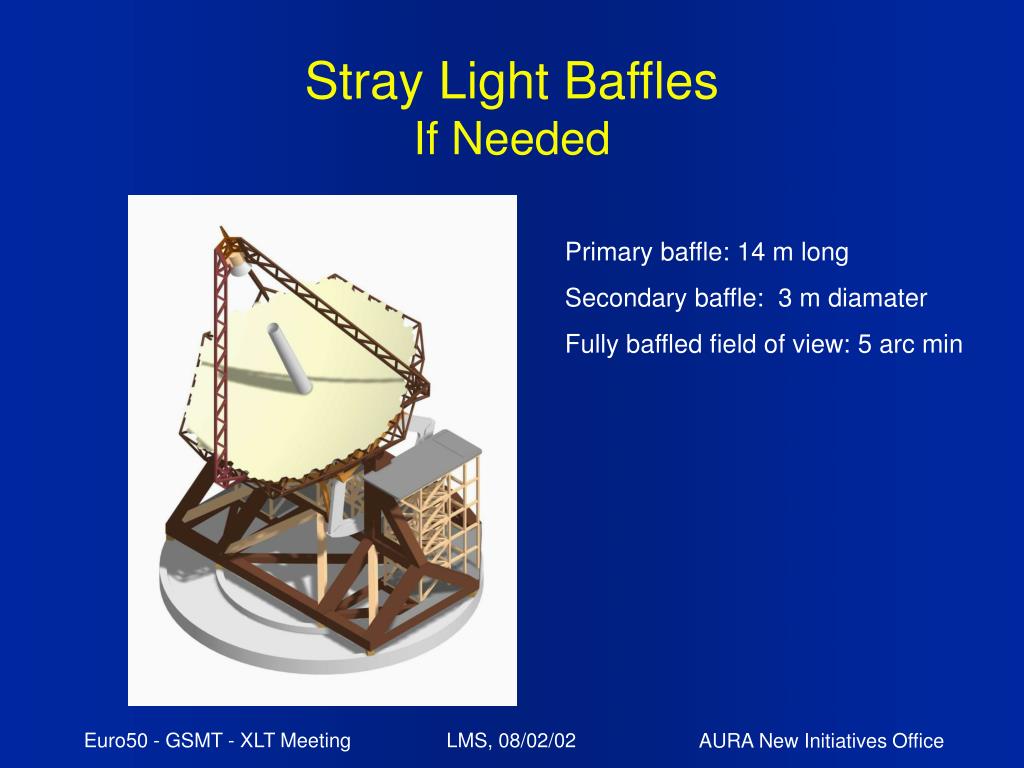 Stray Light Baffles
If Needed

Primary baffle: 14 m long

Secondary baffle: 3 m diamater

Fully baffled field of view: 5 arc min

Euro50 - GSMT - XLT Meeting

LMS, 08/02/02

AURA New Initiatives Office